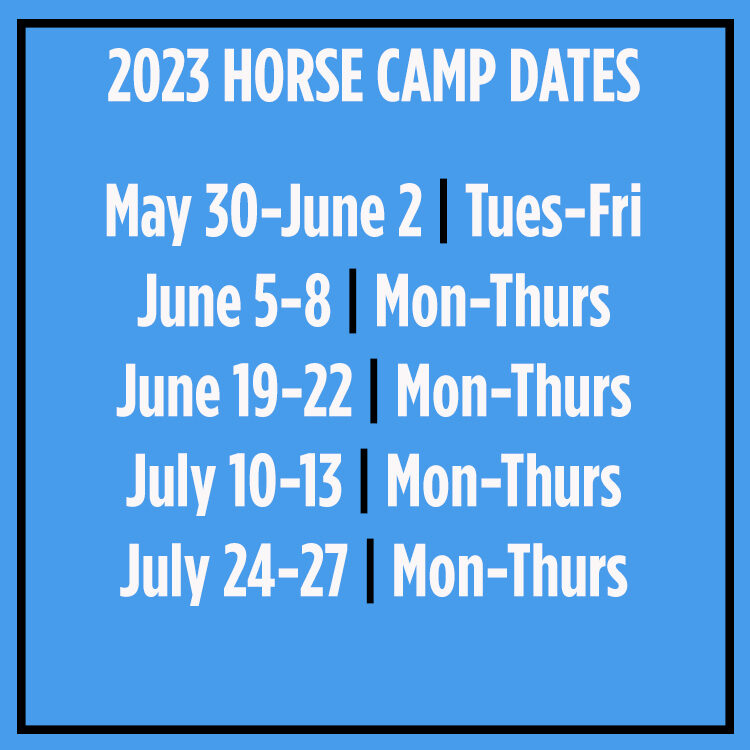 2023 HORSE CAMP DATES

May 30-June 2 | Tues-Fri
June 5-8 | Mon-Thurs
June 19-22 | Mon-Thurs
July 10-13 | Mon-Thurs
July 24-27 | Mon-Thurs